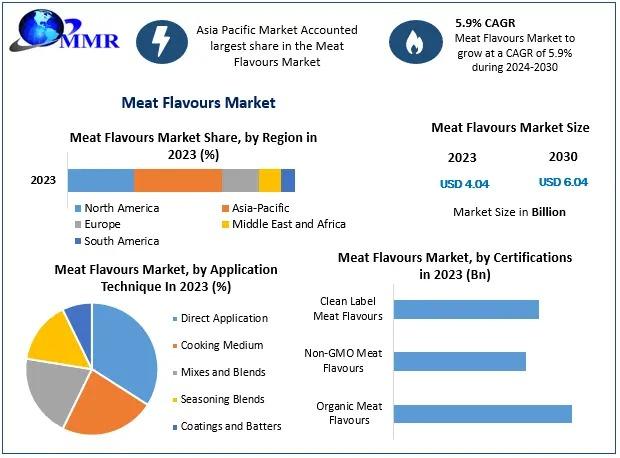 MMR

Asia Pacific Market Accounted largest share in the Meat Flavours Market

5.9% CAGR
Meat Flavours Market to grow at a CAGR of 5.9% during 2024-2030

Meat Flavours Market

Meat Flavours Market Share, by Region in 2023 (%)

2023

North America
Asia-Pacific
Europe
Middle East and Africa
South America

Meat Flavours Market Size

2023
2030
USD 4.04
USD 6.04
Market Size in Billion

Meat Flavours Market, by Application Technique In 2023 (%)

Direct Application
Cooking Medium
Mixes and Blends
Seasoning Blends
Coatings and Batters

Meat Flavours Market, by Certifications in 2023 (Bn)

Clean Label Meat Flavours
Non-GMO Meat Flavours
Organic Meat Flavours